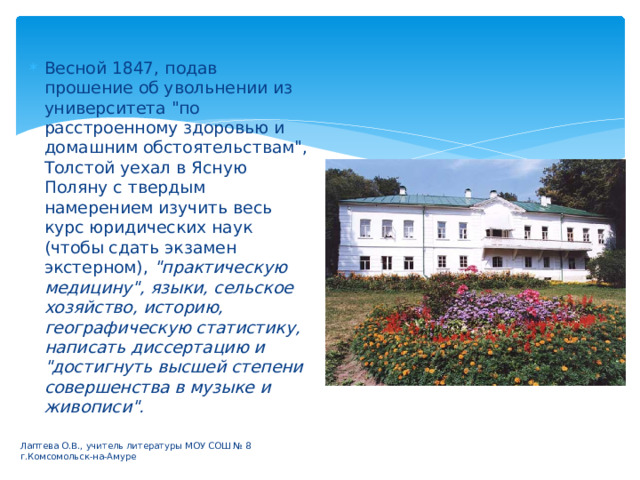 Весной 1847, подав прошение об увольнении из университета "по расстроенному здоровью и домашним обстоятельствам", Толстой уехал в Ясную Поляну с твердым намерением изучить весь курс юридических наук (чтобы сдать экзамен экстерном), "практическую медицину", языки, сельское хозяйство, историю, географическую статистику, написать диссертацию и "достигнуть высшей степени совершенства в музыке и живописи".

Лаптева О.В., учитель литературы МОУ СОШ № 8 г.Комсомольск-на-Амуре